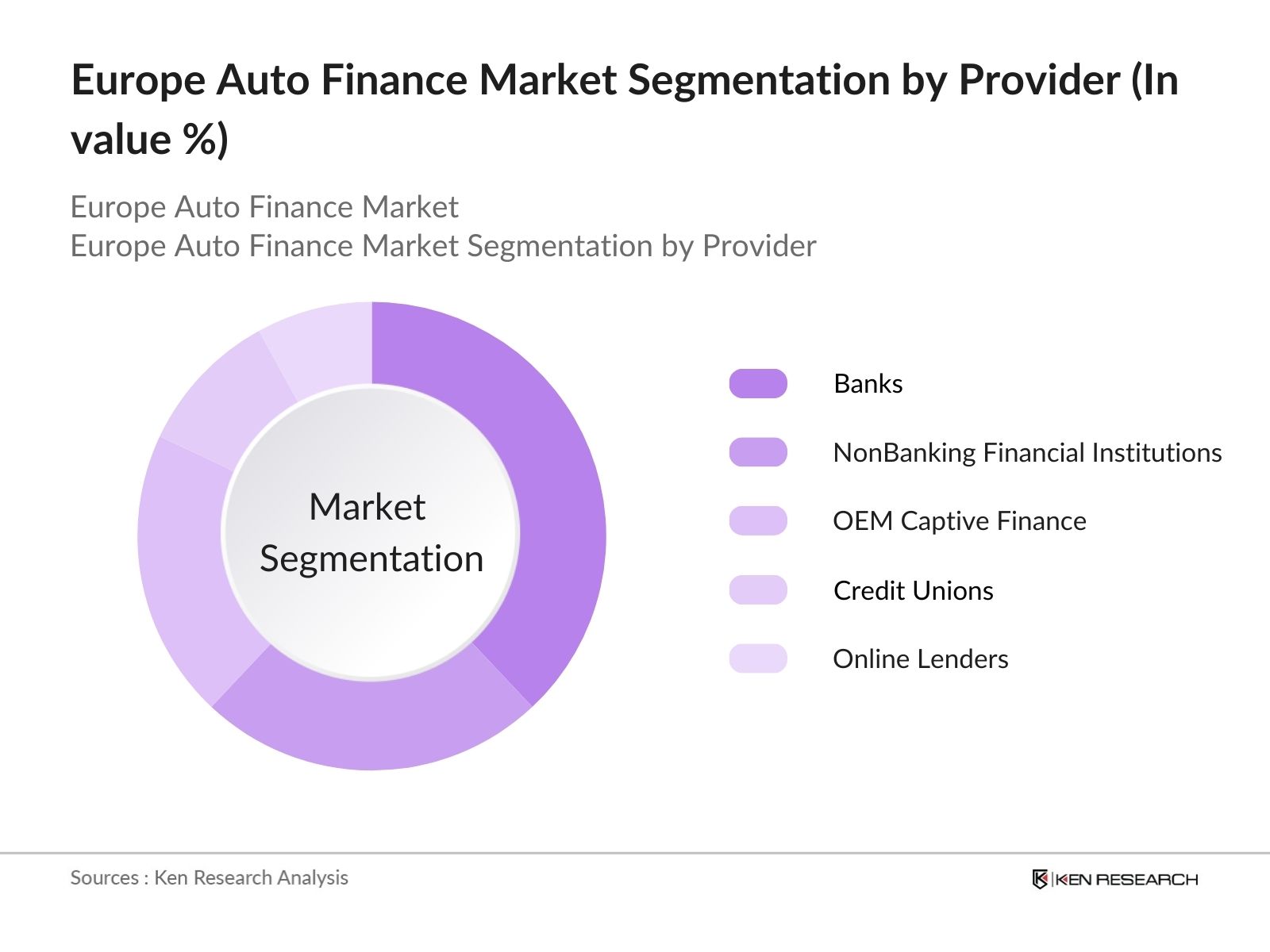 Europe Auto Finance Market Segmentation by Provider (In value %)

Europe Auto Finance Market
Europe Auto Finance Market Segmentation by Provider

Market Segmentation

Banks

NonBanking Financial Institutions

OEM Captive Finance

Credit Unions

Online Lenders

Sources : Ken Research Analysis

KEN RESEARCH